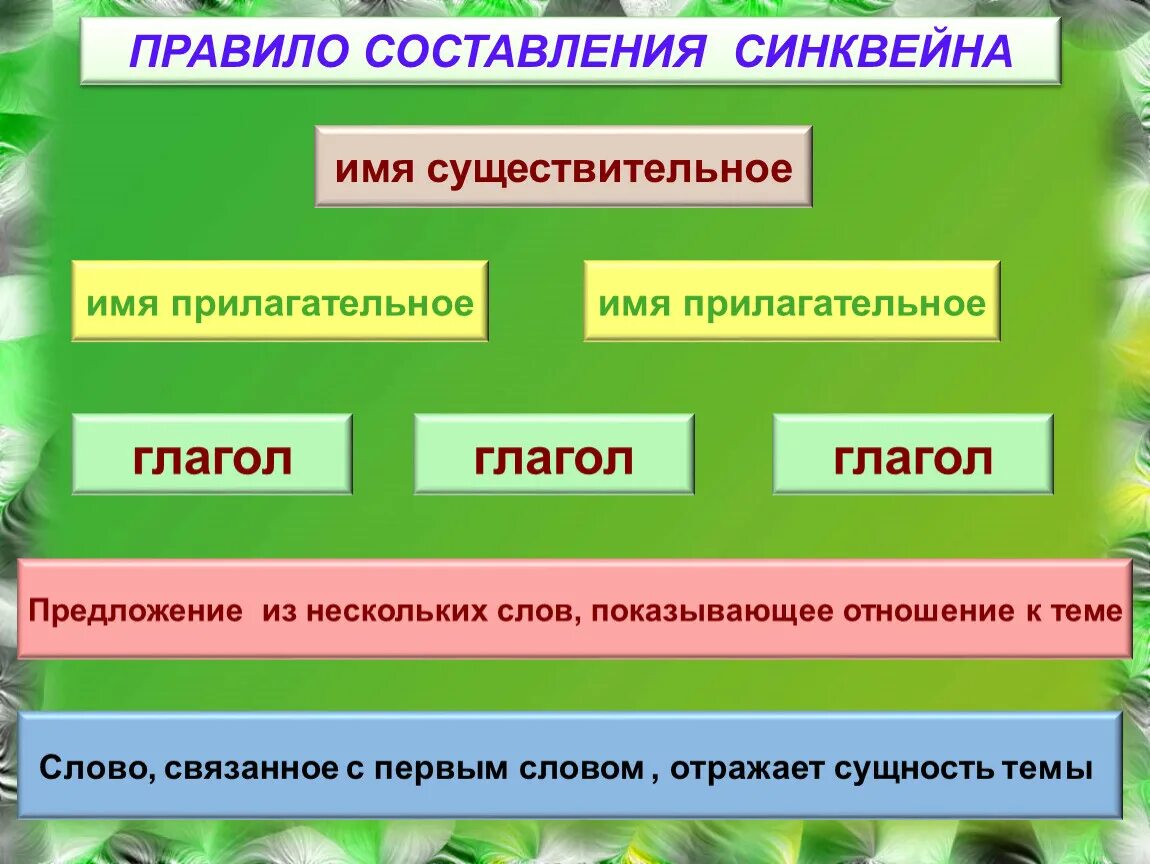 ПРАВИЛО СОСТАВЛЕНИЯ СИНКВЕЙНА

имя существительное

имя прилагательное

имя прилагательное

глагол

глагол

глагол

Предложение из нескольких слов, показывающее отношение к теме

Слово, связанное с первым словом , отражает сущность темы